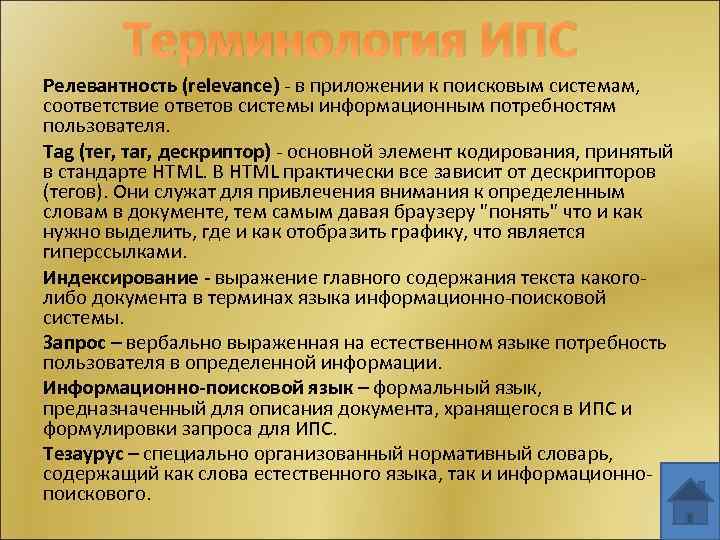 Терминология ИПС

Релевантность (relevance) - в приложении к поисковым системам, соответствие ответов системы информационным потребностям пользователя.

Tag (тег, таг, дескриптор) - основной элемент кодирования, принятый в стандарте HTML. В HTML практически все зависит от дескрипторов (тегов). Они служат для привлечения внимания к определенным словам в документе, тем самым давая браузеру "понять" что и как нужно выделить, где и как отобразить графику, что является гиперссылками.

Индексирование - выражение главного содержания текста какого-либо документа в терминах языка информационно-поисковой системы.

Запрос – вербально выраженная на естественном языке потребность пользователя в определенной информации.

Информационно-поисковой язык – формальный язык, предназначенный для описания документа, хранящегося в ИПС и формулировки запроса для ИПС.

Тезаурус – специально организованный нормативный словарь, содержащий как слова естественного языка, так и информационно-поискового.